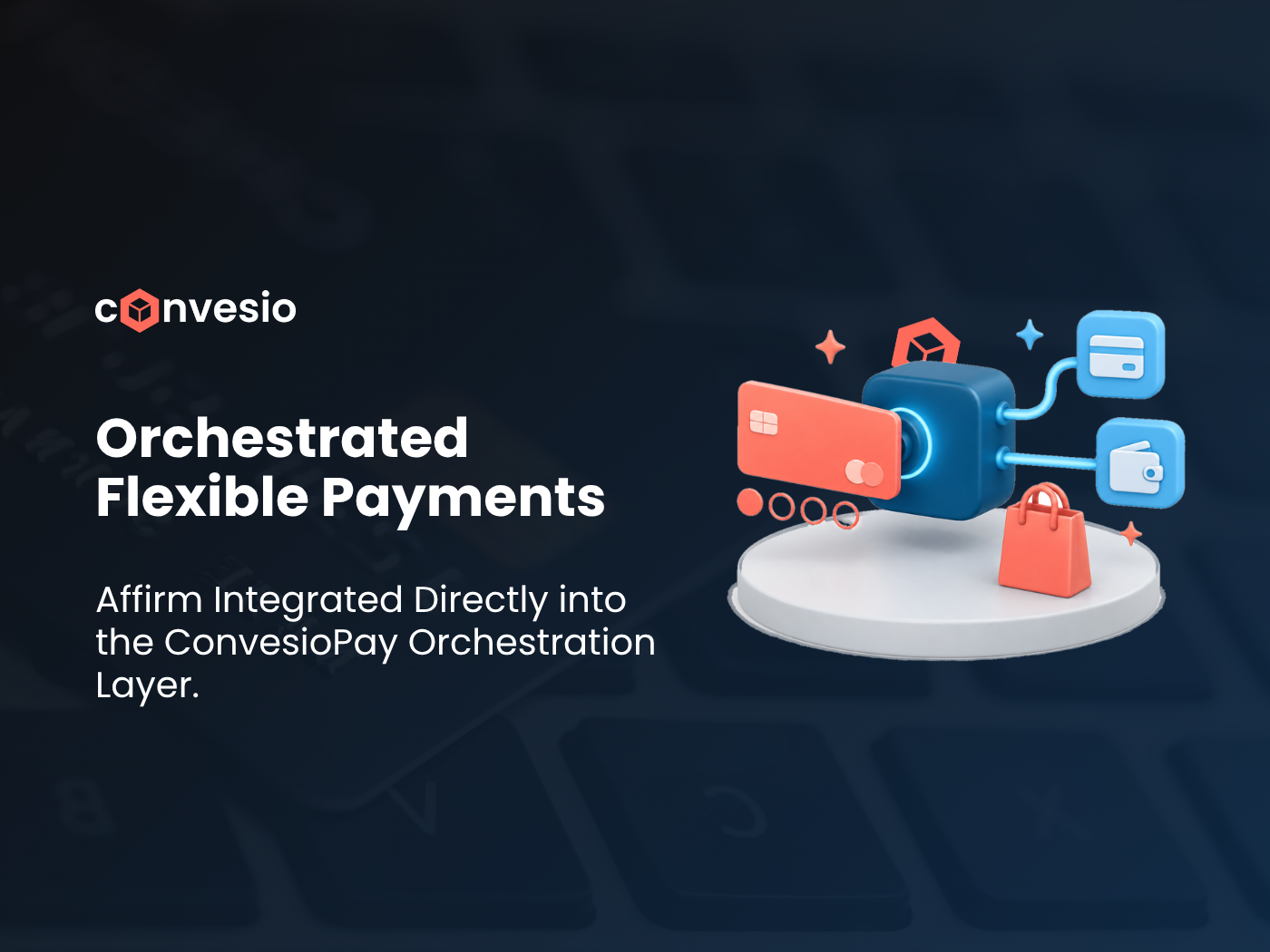 convesio

Orchestrated Flexible Payments

Affirm Integrated Directly into the ConvesioPay Orchestration Layer.